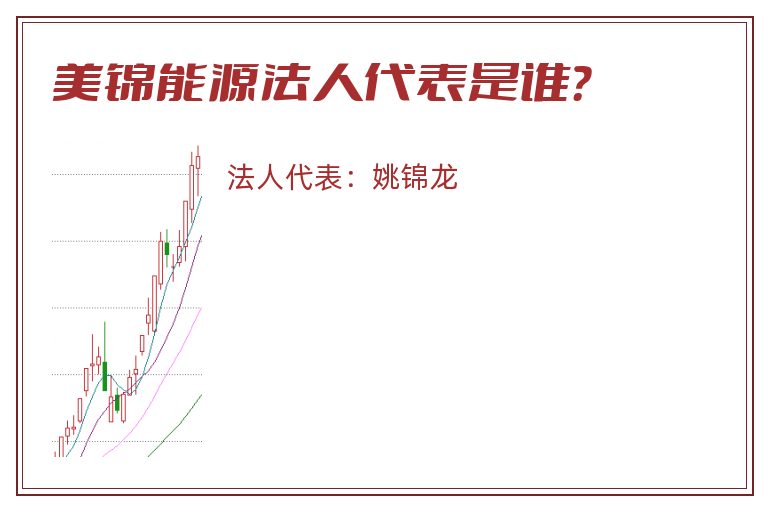 美锦能源法人代表是谁?

法人代表：姚锦龙